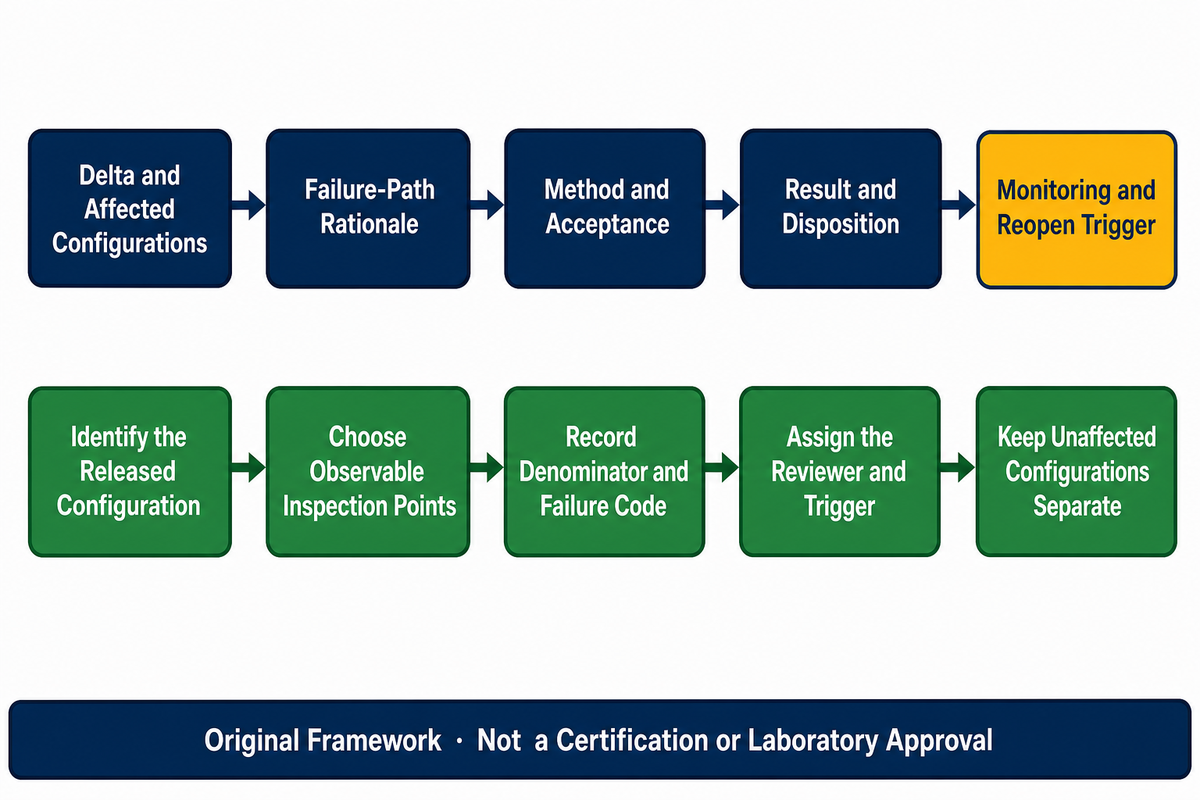 Delta and Affected Configurations

Failure-Path Rationale

Method and Acceptance

Result and Disposition

Monitoring and Reopen Trigger

Identify the Released Configuration

Choose Observable Inspection Points

Record Denominator and Failure Code

Assign the Reviewer and Trigger

Keep Unaffected Configurations Separate

Original Framework · Not a Certification or Laboratory Approval